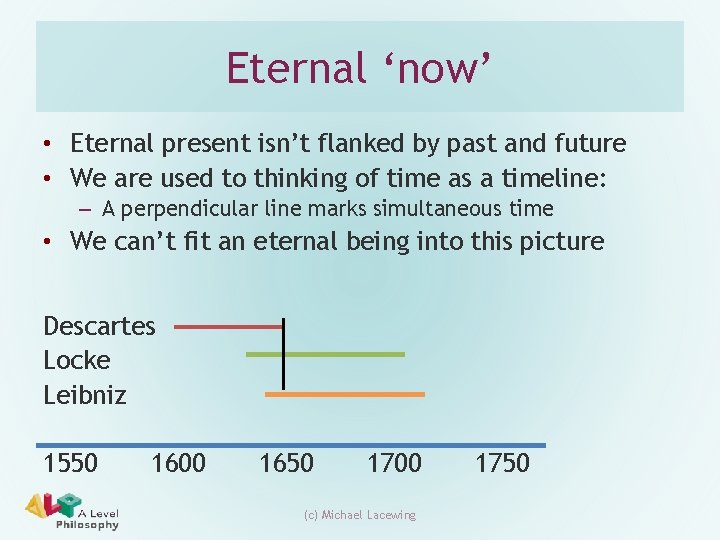 Eternal ‘now’

• Eternal present isn’t flanked by past and future
• We are used to thinking of time as a timeline:
– A perpendicular line marks simultaneous time
• We can’t fit an eternal being into this picture

Descartes
Locke
Leibniz

1550 1600 1650 1700 1750

ALP A Level Philosophy

(c) Michael Lacewing